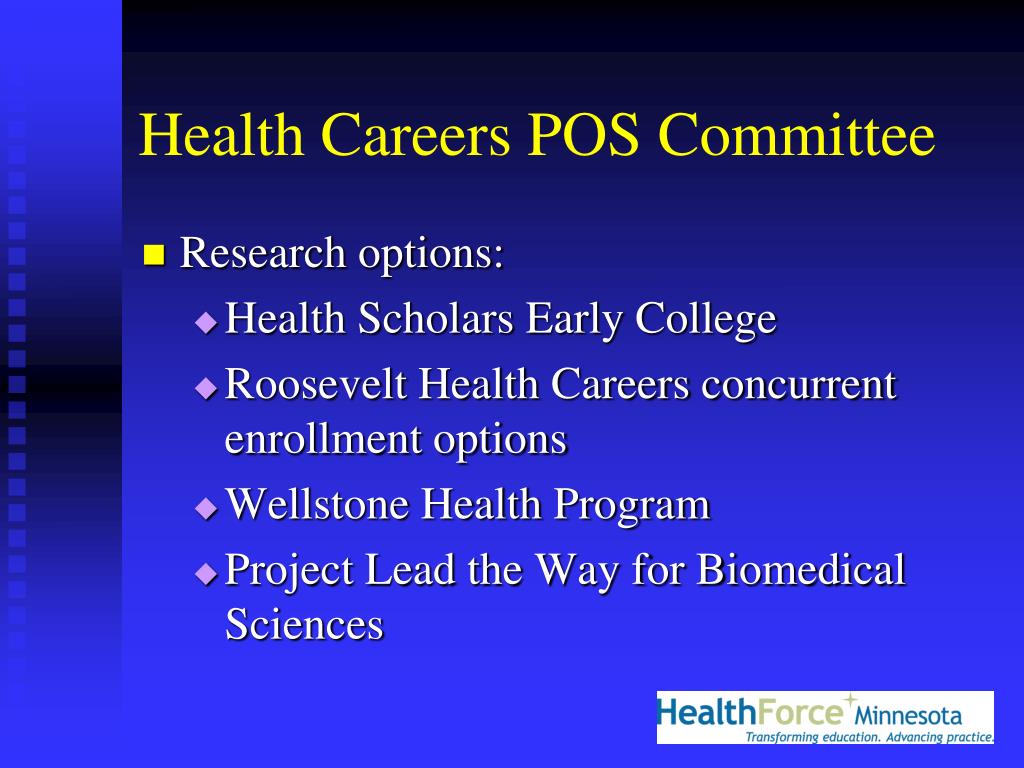 Health Careers POS Committee

Research options:

Health Scholars Early College

Roosevelt Health Careers concurrent enrollment options

Wellstone Health Program

Project Lead the Way for Biomedical Sciences

HealthForce Minnesota
Transforming education. Advancing practice.